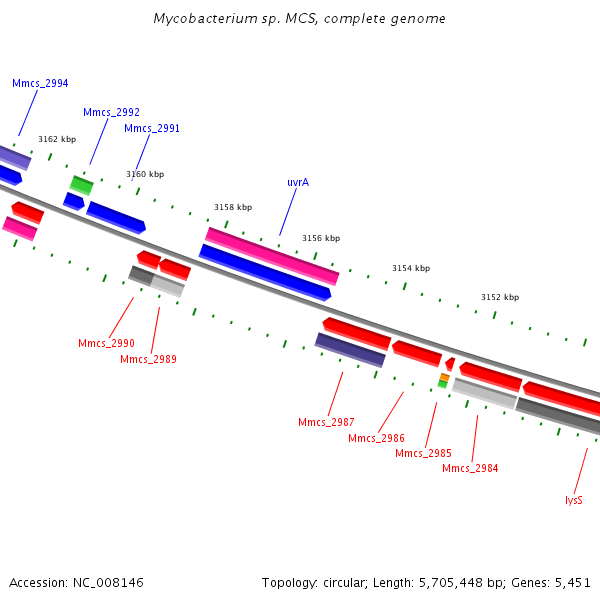 Mycobacterium sp. MCS, complete genome

Mmcs_2994

Mmcs_2992

Mmcs_2991

3162 kbp

3160 kbp

uvrA

3158 kbp

3156 kbp

3154 kbp

3152 kbp

Mmcs_2990

Mmcs_2989

Mmcs_2987

Mmcs_2986

Mmcs_2985

Mmcs_2984

lysS

Accession: NC_008146

Topology: circular; Length: 5,705,448 bp; Genes: 5,451